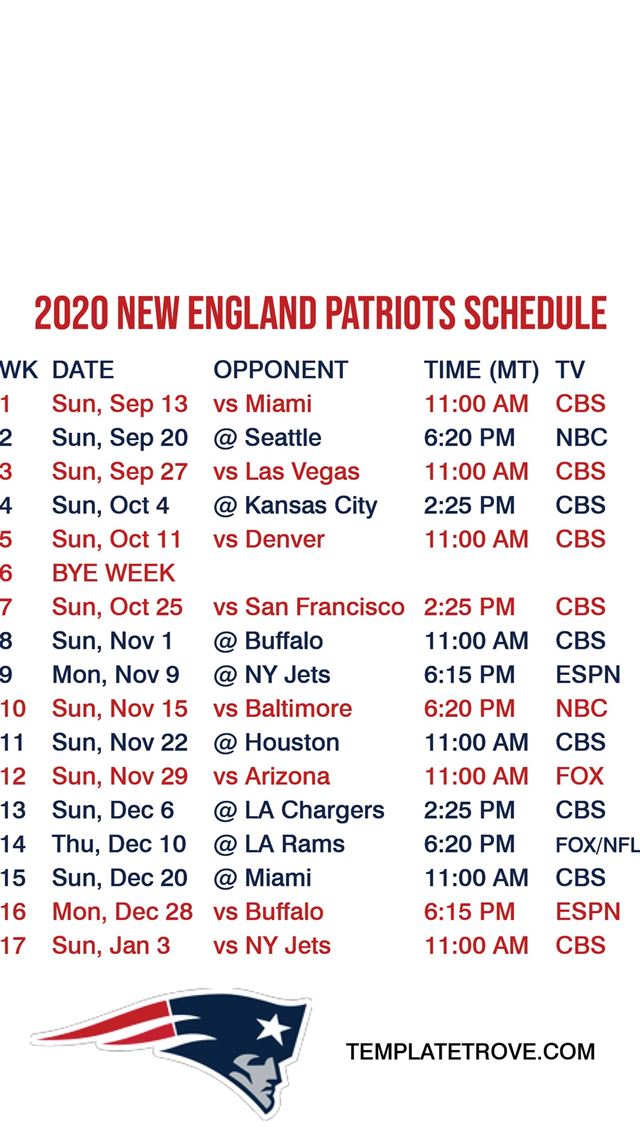 2020 NEW ENGLAND PATRIOTS SCHEDULE

| WK | DATE | OPPONENT | TIME (MT) | TV |
|---|---|---|---|---|
| 1 | Sun, Sep 13 | vs Miami | 11:00 AM | CBS |
| 2 | Sun, Sep 20 | @ Seattle | 6:20 PM | NBC |
| 3 | Sun, Sep 27 | vs Las Vegas | 11:00 AM | CBS |
| 4 | Sun, Oct 4 | @ Kansas City | 2:25 PM | CBS |
| 5 | Sun, Oct 11 | vs Denver | 11:00 AM | CBS |
| 6 | BYE WEEK | | | |
| 7 | Sun, Oct 25 | vs San Francisco | 2:25 PM | CBS |
| 8 | Sun, Nov 1 | @ Buffalo | 11:00 AM | CBS |
| 9 | Mon, Nov 9 | @ NY Jets | 6:15 PM | ESPN |
| 10 | Sun, Nov 15 | vs Baltimore | 6:20 PM | NBC |
| 11 | Sun, Nov 22 | @ Houston | 11:00 AM | CBS |
| 12 | Sun, Nov 29 | vs Arizona | 11:00 AM | FOX |
| 13 | Sun, Dec 6 | @ LA Chargers | 2:25 PM | CBS |
| 14 | Thu, Dec 10 | @ LA Rams | 6:20 PM | FOX/NFL |
| 15 | Sun, Dec 20 | @ Miami | 11:00 AM | CBS |
| 16 | Mon, Dec 28 | vs Buffalo | 6:15 PM | ESPN |
| 17 | Sun, Jan 3 | vs NY Jets | 11:00 AM | CBS |

TEMPLATETROVE.COM